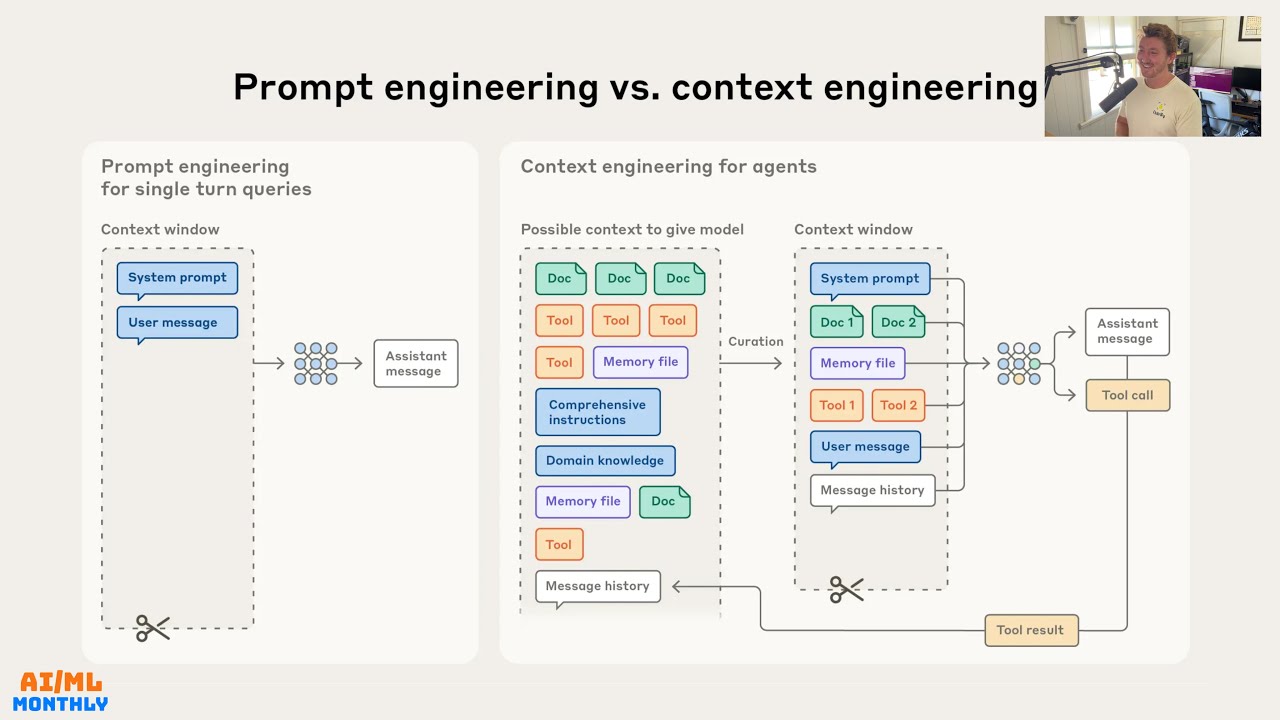 Prompt engineering vs. context engineering

Prompt engineering for single turn queries

Context window

System prompt

User message

Assistant message

Context engineering for agents

Possible context to give model

Doc

Doc

Doc

Tool

Tool

Tool

Tool

Memory file

Comprehensive instructions

Domain knowledge

Memory file

Doc

Tool

Message history

Curation

Context window

System prompt

Doc 1

Doc 2

Memory file

Tool 1

Tool 2

User message

Message history

Assistant message

Tool call

Tool result

AI/ML MONTHLY